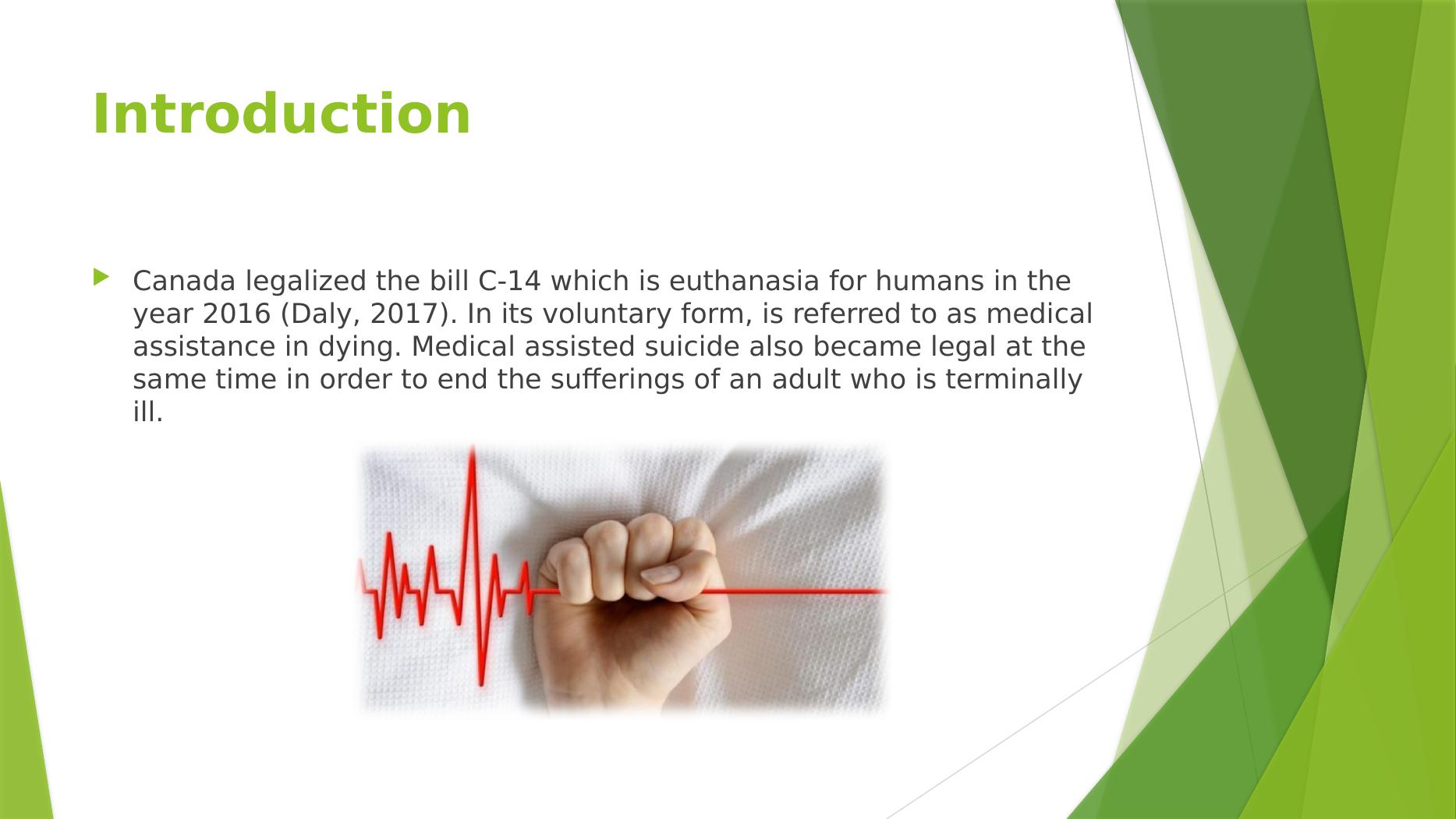 Introduction

Canada legalized the bill C-14 which is euthanasia for humans in the year 2016 (Daly, 2017). In its voluntary form, is referred to as medical assistance in dying. Medical assisted suicide also became legal at the same time in order to end the sufferings of an adult who is terminally ill.